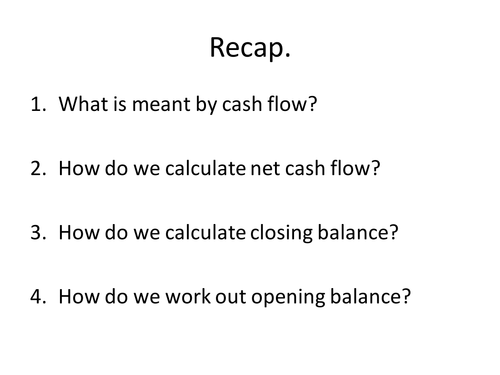 Recap.

1. What is meant by cash flow?

2. How do we calculate net cash flow?

3. How do we calculate closing balance?

4. How do we work out opening balance?